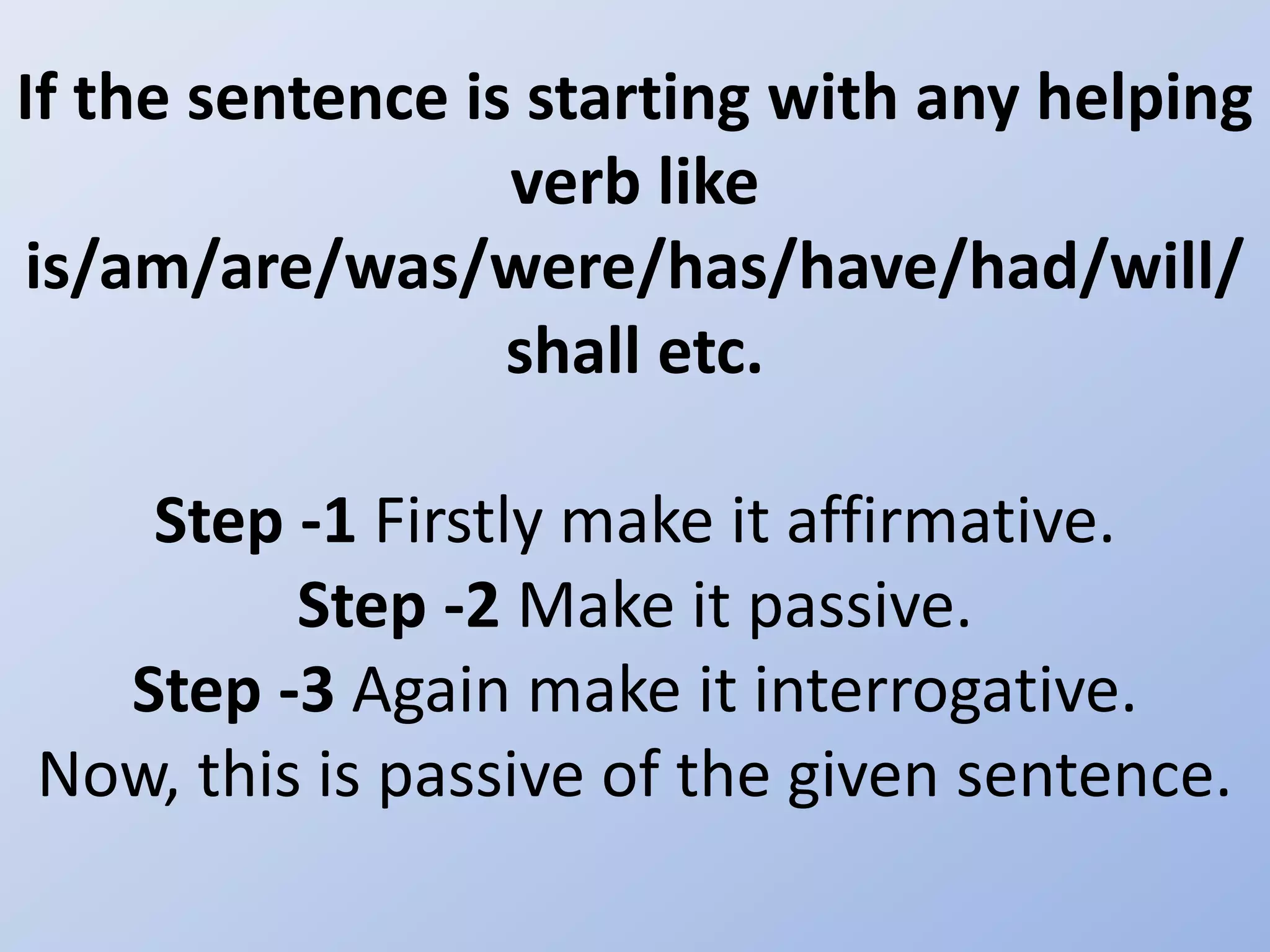 If the sentence is starting with any helping verb like is/am/are/was/were/has/have/had/will/shall etc.

Step -1 Firstly make it affirmative.
Step -2 Make it passive.
Step -3 Again make it interrogative.
Now, this is passive of the given sentence.